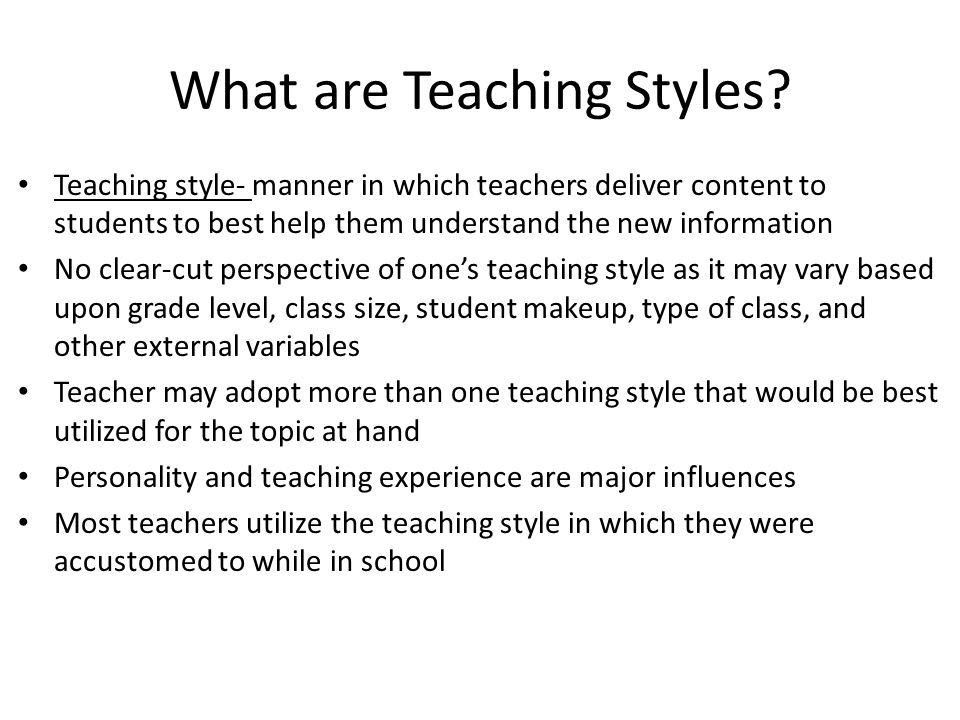 What are Teaching Styles?

• Teaching style- manner in which teachers deliver content to students to best help them understand the new information
• No clear-cut perspective of one's teaching style as it may vary based upon grade level, class size, student makeup, type of class, and other external variables
• Teacher may adopt more than one teaching style that would be best utilized for the topic at hand
• Personality and teaching experience are major influences
• Most teachers utilize the teaching style in which they were accustomed to while in school